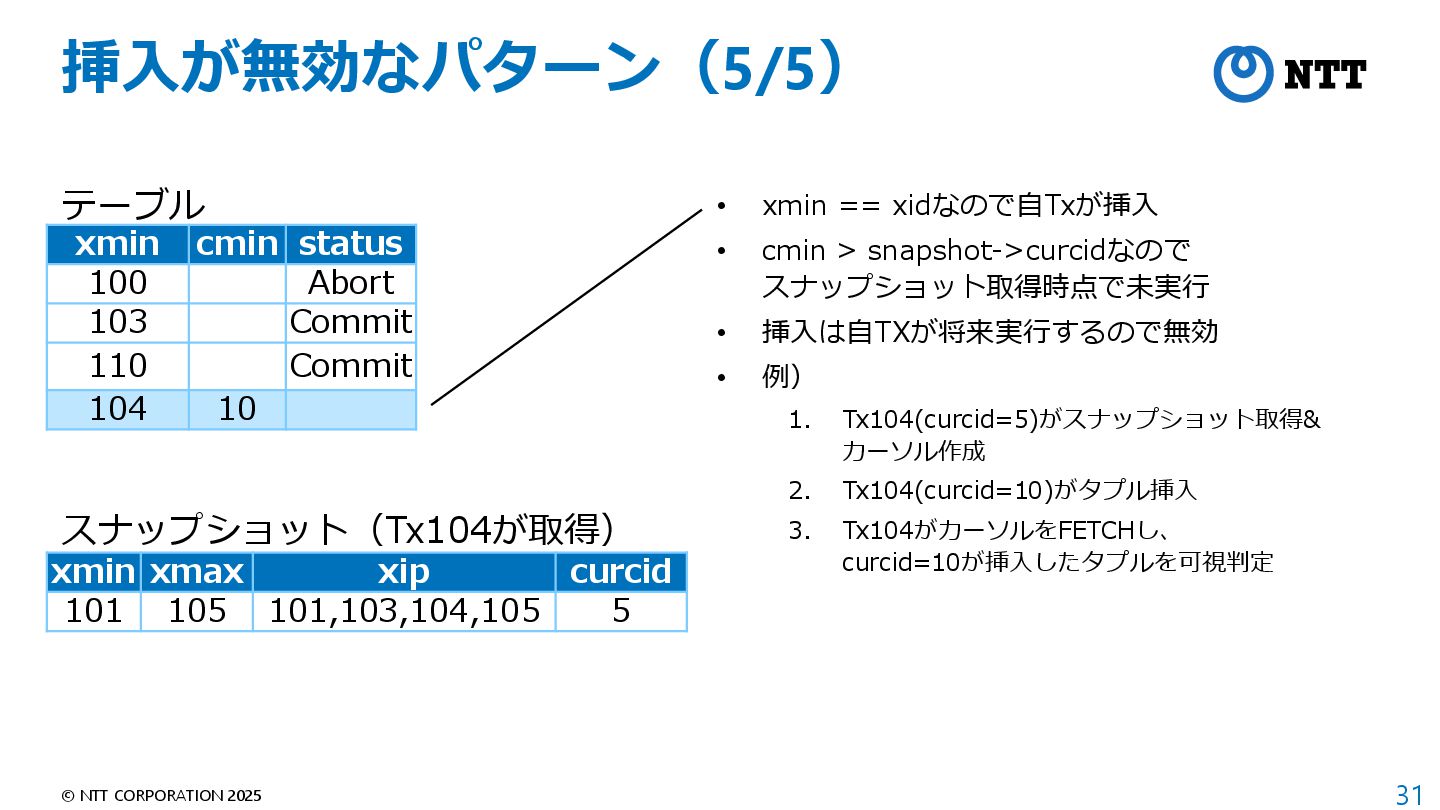 挿入が無効なパターン（5/5）

NTT

テーブル

| xmin | cmin | status |
|---|---|---|
| 100 | | Abort |
| 103 | | Commit |
| 110 | | Commit |
| 104 | 10 | |

スナップショット（Tx104が取得）

| xmin | xmax | xip | curcid |
|---|---|---|---|
| 101 | 105 | 101,103,104,105 | 5 |

• xmin == xidなので自Txが挿入
• cmin > snapshot->curcidなので スナップショット取得時点で未実行
• 挿入は自TXが将来実行するので無効
• 例）
1. Tx104(curcid=5)がスナップショット取得& カーソル作成
2. Tx104(curcid=10)がタプル挿入
3. Tx104がカーソルをFETCHし、 curcid=10が挿入したタプルを可視判定

© NTT CORPORATION 2025

31